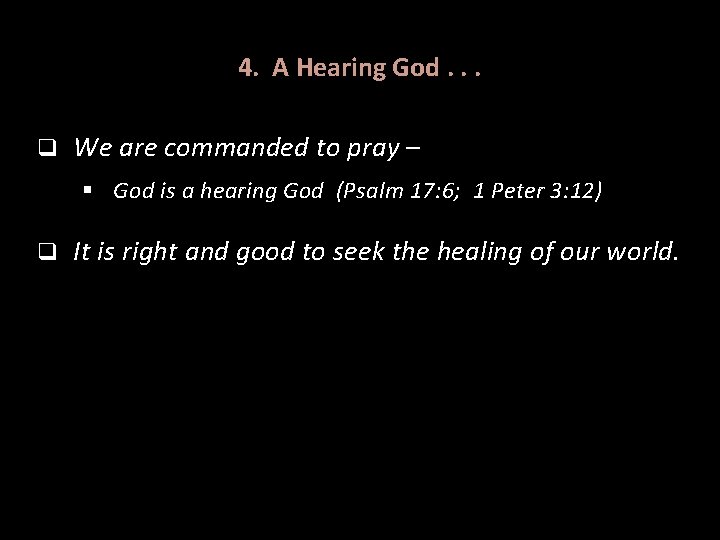 4. A Hearing God . . .

❑ We are commanded to pray –

▪ God is a hearing God (Psalm 17:6; 1 Peter 3:12)

❑ It is right and good to seek the healing of our world.